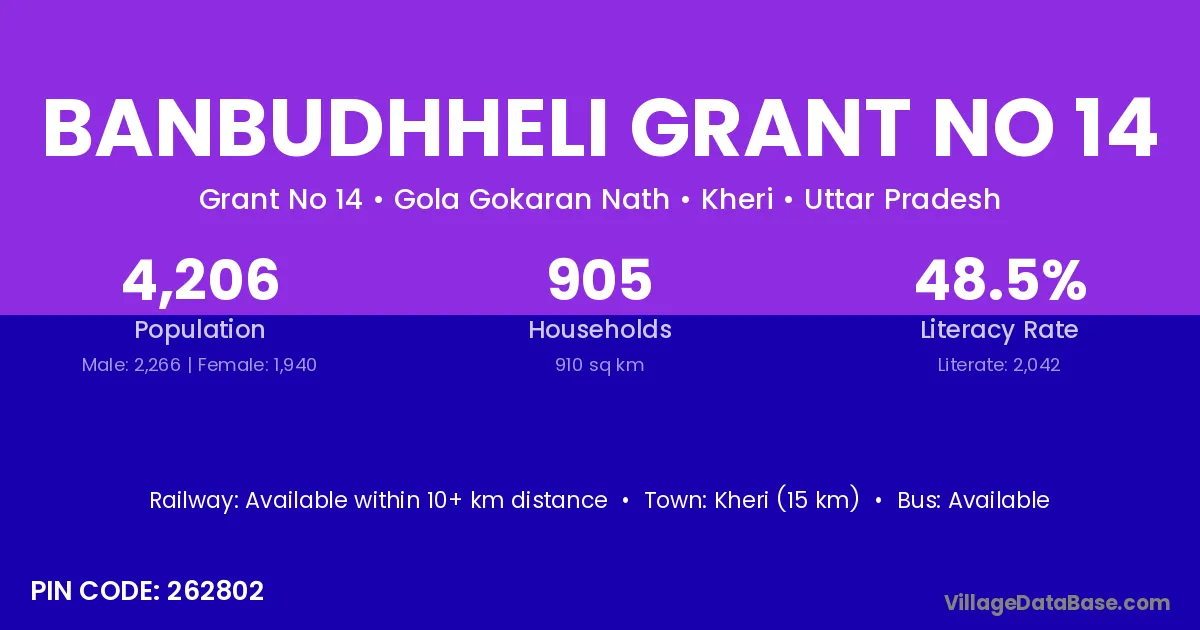 BANBUDHHELI GRANT NO 14

Grant No 14 • Gola Gokaran Nath • Kheri • Uttar Pradesh

4,206
Population
Male: 2,266 | Female: 1,940

905
Households
910 sq km

48.5%
Literacy Rate
Literate: 2,042

Railway: Available within 10+ km distance • Town: Kheri (15 km) • Bus: Available

PIN CODE: 262802

VillageDataBase.com